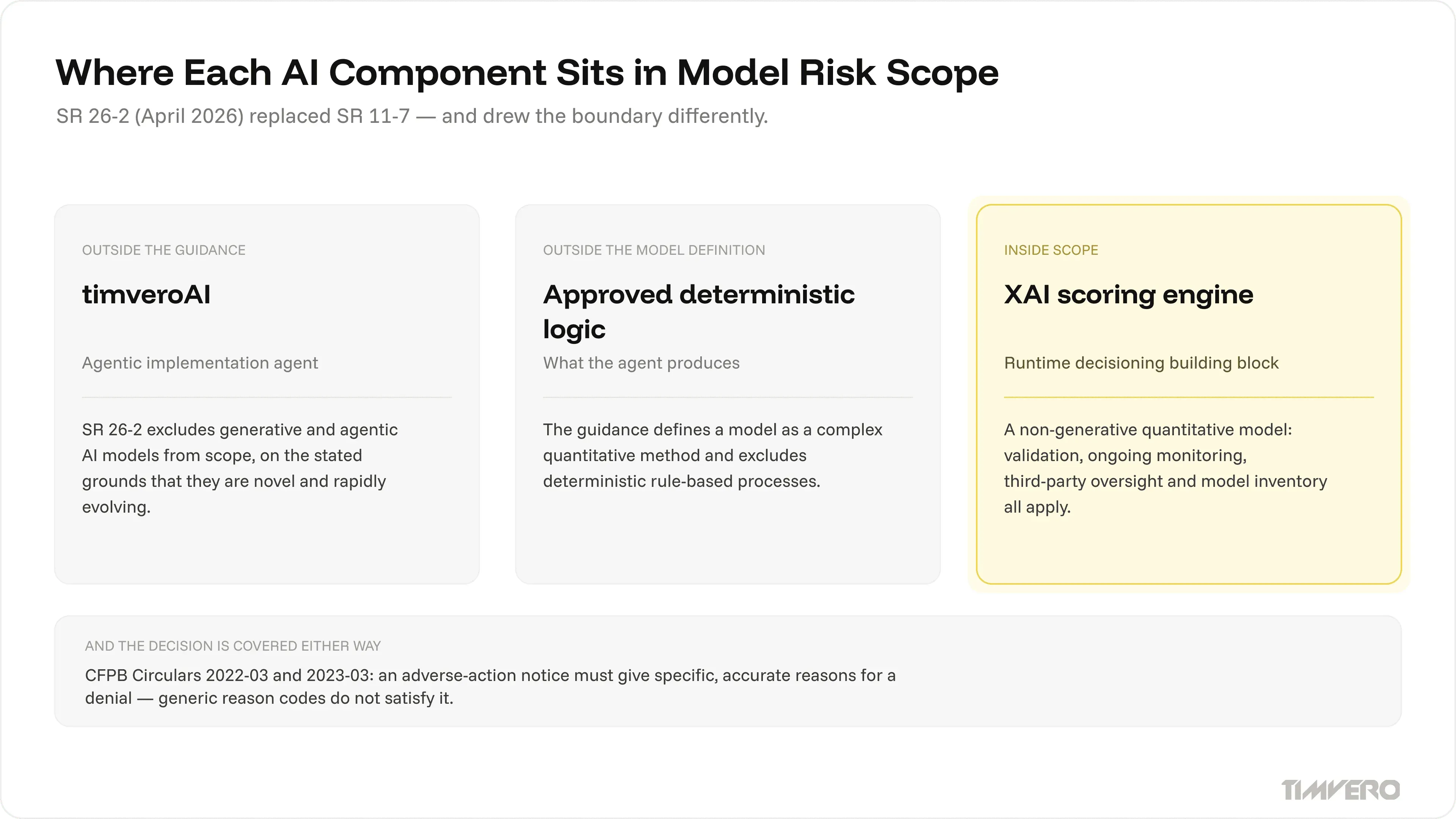 Where Each AI Component Sits in Model Risk Scope

SR 26-2 (April 2026) replaced SR 11-7 — and drew the boundary differently.

OUTSIDE THE GUIDANCE

timveroAI

Agentic implementation agent

SR 26-2 excludes generative and agentic AI models from scope, on the stated grounds that they are novel and rapidly evolving.

OUTSIDE THE MODEL DEFINITION

Approved deterministic logic

What the agent produces

The guidance defines a model as a complex quantitative method and excludes deterministic rule-based processes.

INSIDE SCOPE

XAI scoring engine

Runtime decisioning building block

A non-generative quantitative model: validation, ongoing monitoring, third-party oversight and model inventory all apply.

AND THE DECISION IS COVERED EITHER WAY

CFPB Circulars 2022-03 and 2023-03: an adverse-action notice must give specific, accurate reasons for a denial — generic reason codes do not satisfy it.

TIMVERO